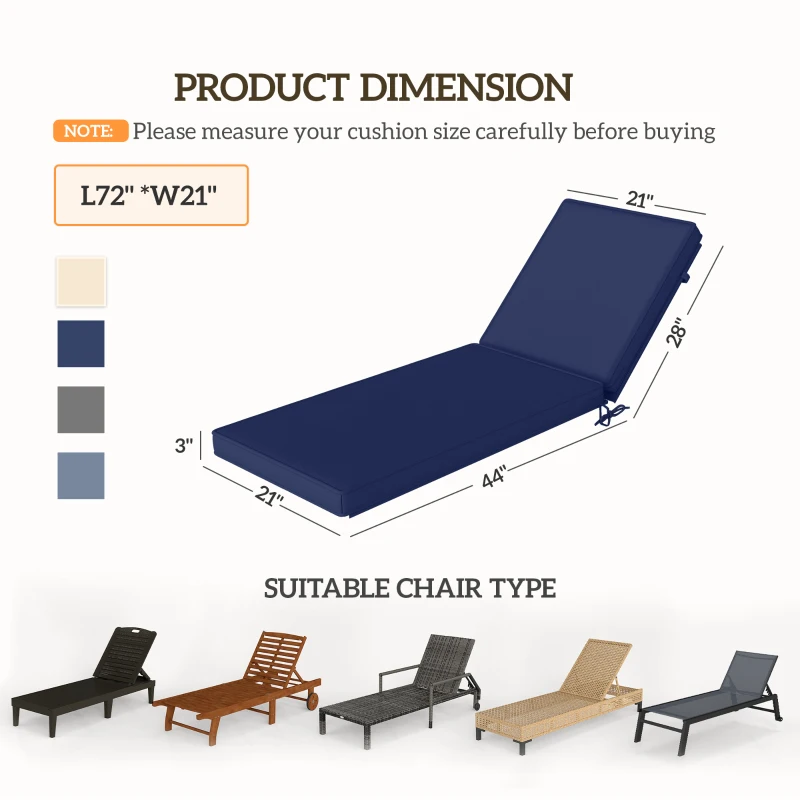 PRODUCT DIMENSION

NOTE: Please measure your cushion size carefully before buying

L72" *W21"

21"

28"

3"

21"

44"

SUITABLE CHAIR TYPE